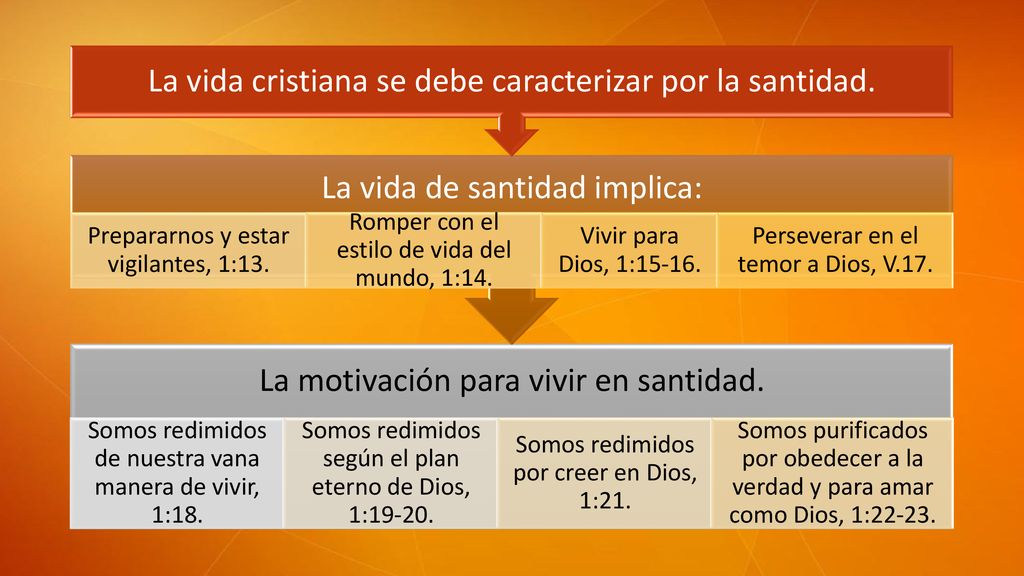 La vida cristiana se debe caracterizar por la santidad.

La vida de santidad implica:

Prepararnos y estar vigilantes, 1:13.

Romper con el estilo de vida del mundo, 1:14.

Vivir para Dios, 1:15-16.

Perseverar en el temor a Dios, V.17.

La motivación para vivir en santidad.

Somos redimidos de nuestra vana manera de vivir, 1:18.

Somos redimidos según el plan eterno de Dios, 1:19-20.

Somos redimidos por creer en Dios, 1:21.

Somos purificados por obedecer a la verdad y para amar como Dios, 1:22-23.